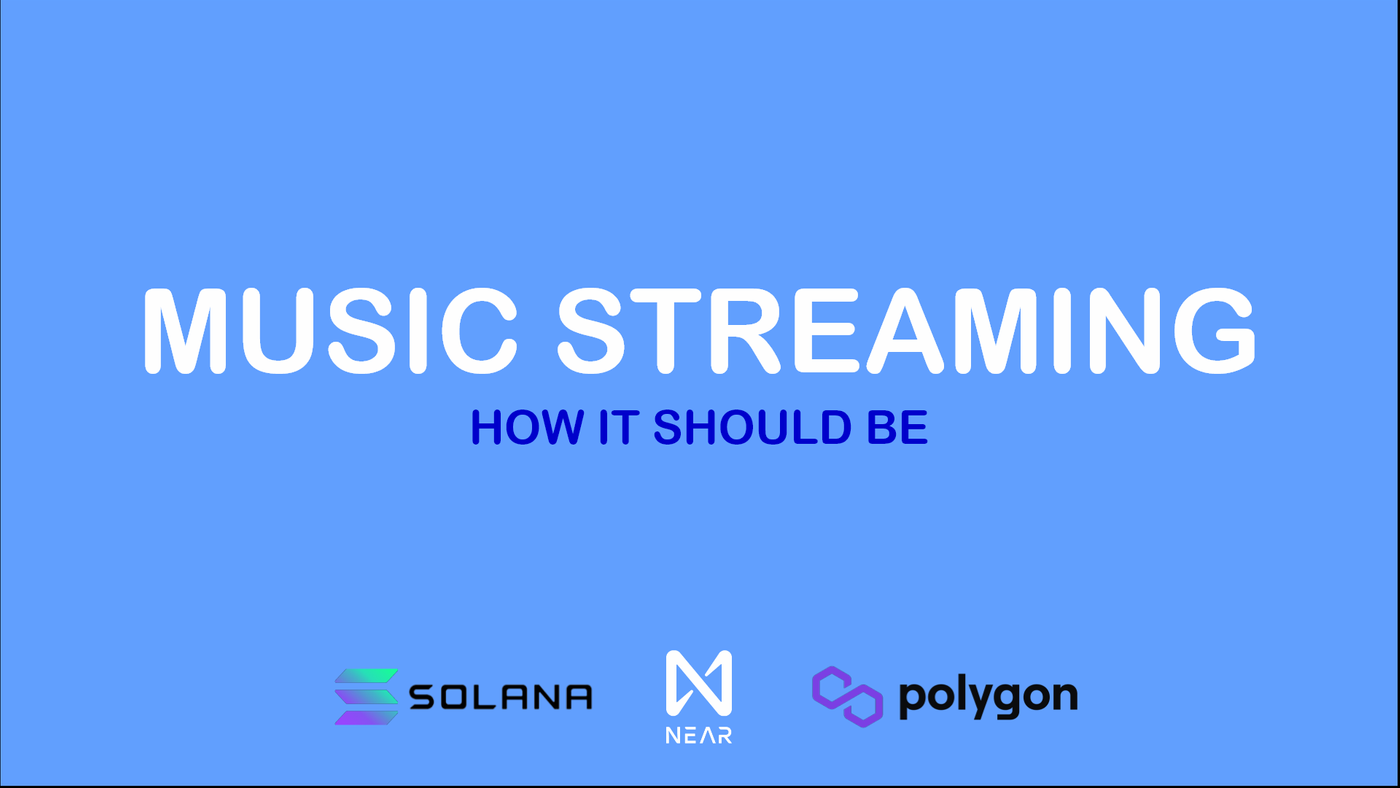 MUSIC STREAMING
HOW IT SHOULD BE

SOLANA NEAR polygon